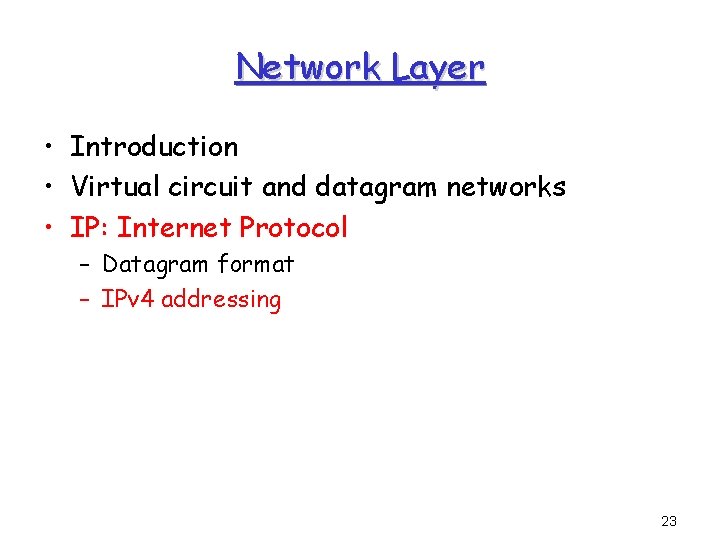 Network Layer

• Introduction
• Virtual circuit and datagram networks
• IP: Internet Protocol
  – Datagram format
  – IPv4 addressing

23